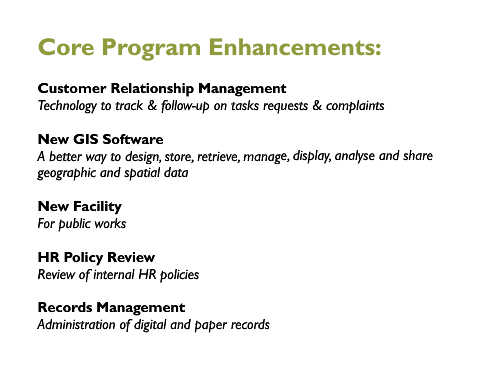 Core Program Enhancements:

Customer Relationship Management
Technology to track & follow-up on tasks requests & complaints

New GIS Software
A better way to design, store, retrieve, manage, display, analyse and share geographic and spatial data

New Facility
For public works

HR Policy Review
Review of internal HR policies

Records Management
Administration of digital and paper records